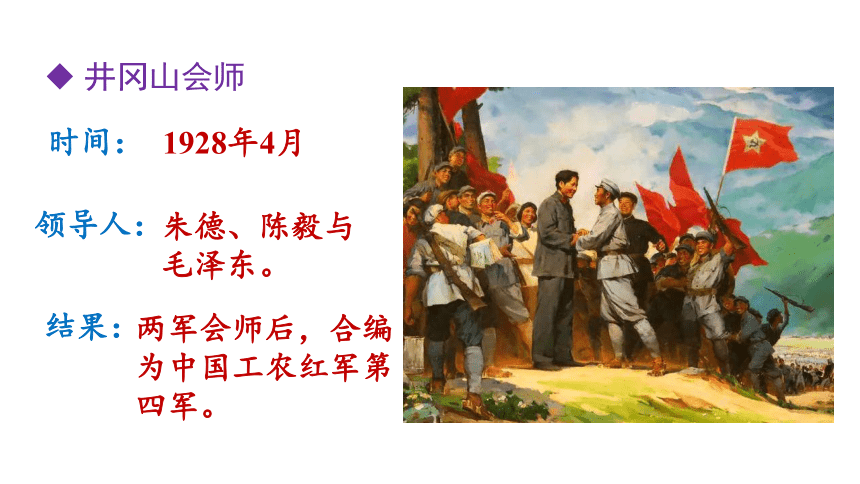 ◆ 井冈山会师

时间： 1928年4月

领导人：朱德、陈毅与毛泽东。

结果：两军会师后，合编为中国工农红军第四军。